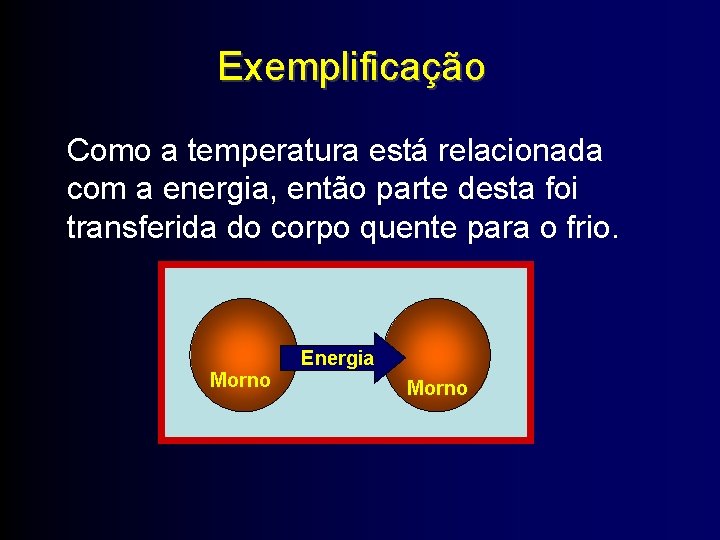 Exemplificação

Como a temperatura está relacionada com a energia, então parte desta foi transferida do corpo quente para o frio.

Morno

Energia

Morno